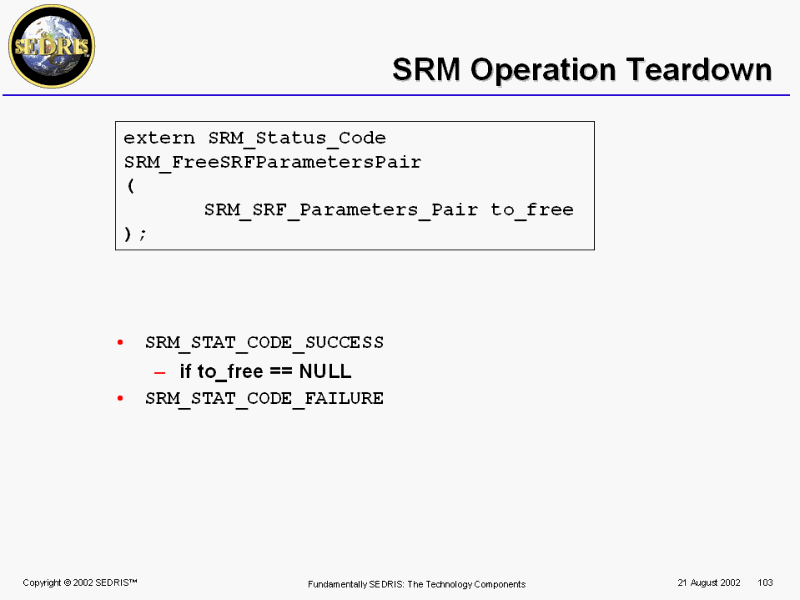 SEDRIS

SRM Operation Teardown

extern SRM_Status_Code
SRM_FreeSRFParametersPair
(
SRM_SRF_Parameters_Pair to_free
);

• SRM_STAT_CODE_SUCCESS
– if to_free == NULL
• SRM_STAT_CODE_FAILURE

Copyright © 2002 SEDRIS™

Fundamentally SEDRIS: The Technology Components

21 August 2002

103